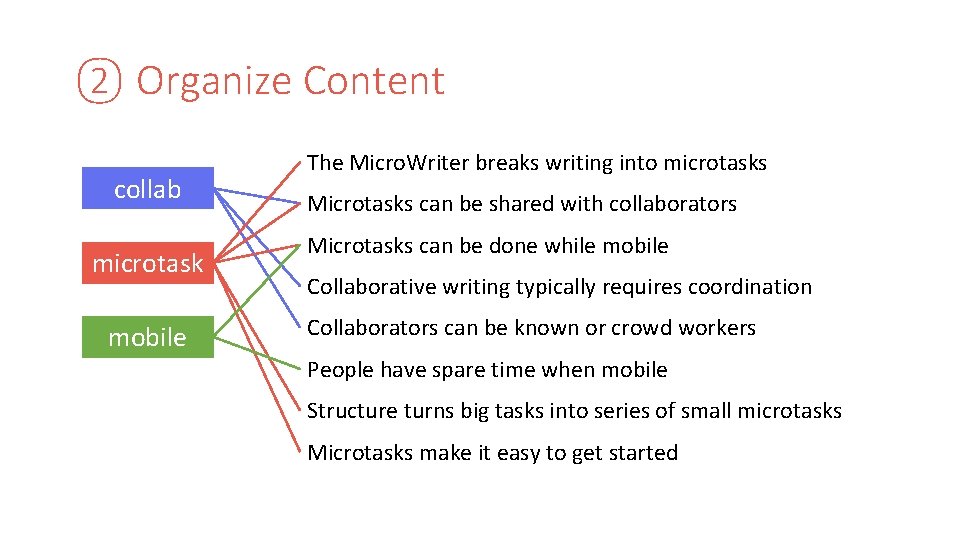 ② Organize Content

collab

microtask

mobile

The MicroWriter breaks writing into microtasks

Microtasks can be shared with collaborators

Microtasks can be done while mobile

Collaborative writing typically requires coordination

Collaborators can be known or crowd workers

People have spare time when mobile

Structure turns big tasks into series of small microtasks

Microtasks make it easy to get started